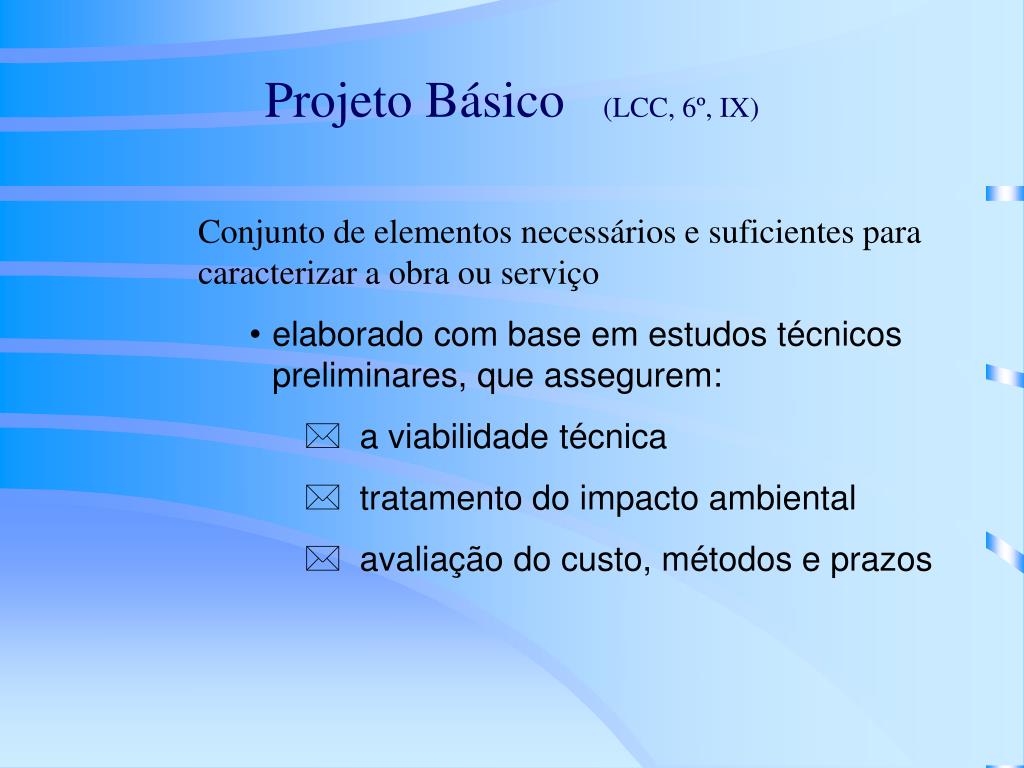 Projeto Básico (LCC, 6º, IX)

Conjunto de elementos necessários e suficientes para caracterizar a obra ou serviço

• elaborado com base em estudos técnicos preliminares, que assegurem:

a viabilidade técnica

tratamento do impacto ambiental

avaliação do custo, métodos e prazos